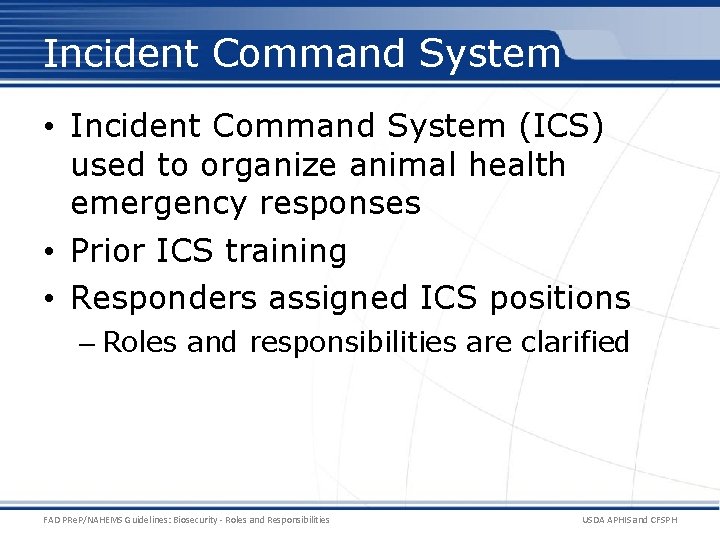 Incident Command System

• Incident Command System (ICS) used to organize animal health emergency responses
• Prior ICS training
• Responders assigned ICS positions
– Roles and responsibilities are clarified

FAD PReP/NAHEMS Guidelines: Biosecurity - Roles and Responsibilities

USDA APHIS and CFSPH